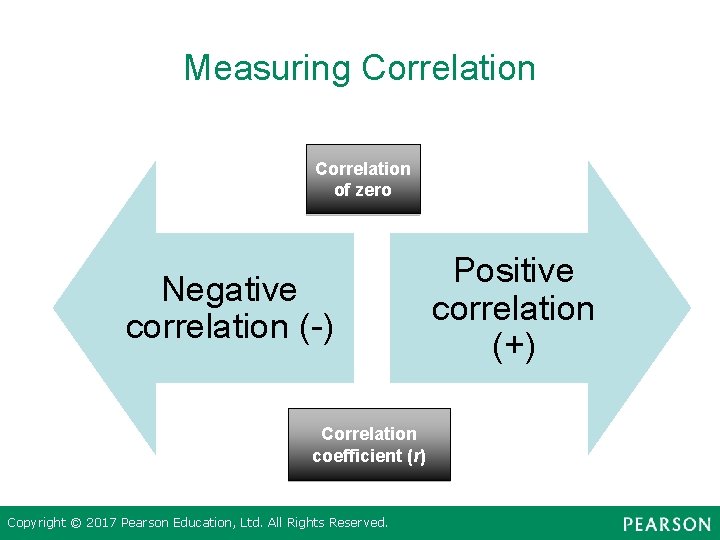 Measuring Correlation

Correlation of zero

Negative correlation (-)

Positive correlation (+)

Correlation coefficient (r)

Copyright © 2017 Pearson Education, Ltd. All Rights Reserved.

PEARSON